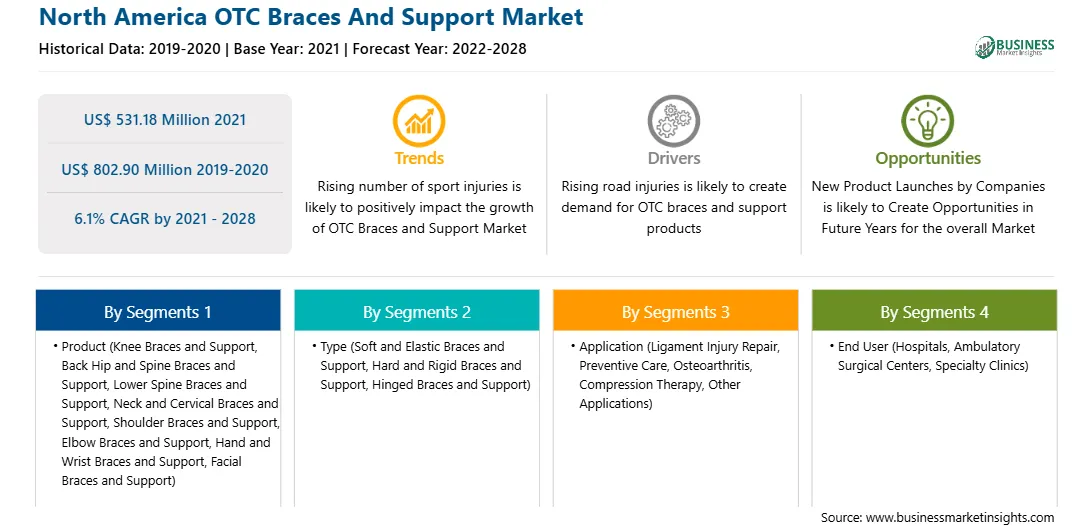 North America OTC Braces And Support Market

Historical Data: 2019-2020 | Base Year: 2021 | Forecast Year: 2022-2028

BUSINESS Market Insights

US$ 531.18 Million 2021

US$ 802.90 Million 2019-2020

6.1% CAGR by 2021 - 2028

Trends

Rising number of sport injuries is likely to positively impact the growth of OTC Braces and Support Market

Drivers

Rising road injuries is likely to create demand for OTC braces and support products

Opportunities

New Product Launches by Companies is likely to Create Opportunities in Future Years for the overall Market

By Segments 1

• Product (Knee Braces and Support, Back Hip and Spine Braces and Support, Lower Spine Braces and Support, Neck and Cervical Braces and Support, Shoulder Braces and Support, Elbow Braces and Support, Hand and Wrist Braces and Support, Facial Braces and Support)

By Segments 2

• Type (Soft and Elastic Braces and Support, Hard and Rigid Braces and Support, Hinged Braces and Support)

By Segments 3

• Application (Ligament Injury Repair, Preventive Care, Osteoarthritis, Compression Therapy, Other Applications)

By Segments 4

• End User (Hospitals, Ambulatory Surgical Centers, Specialty Clinics)

Source: www.businessmarketinsights.com